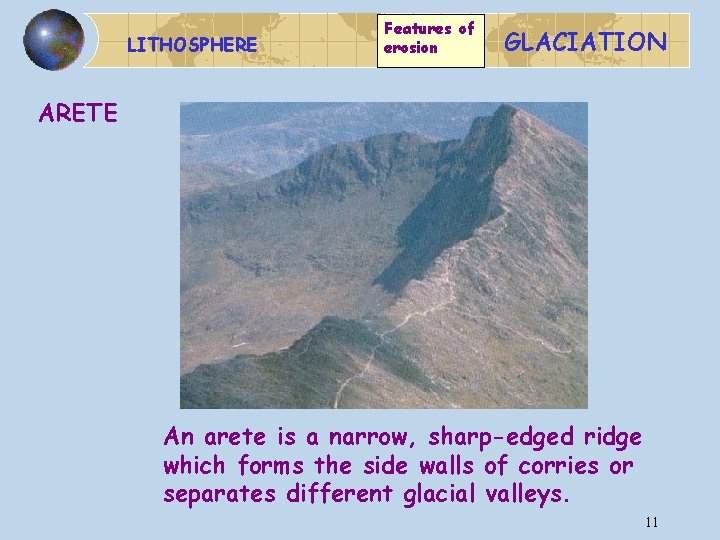 LITHOSPHERE

Features of erosion

GLACIATION

ARETE

An arete is a narrow, sharp-edged ridge which forms the side walls of corries or separates different glacial valleys.

11